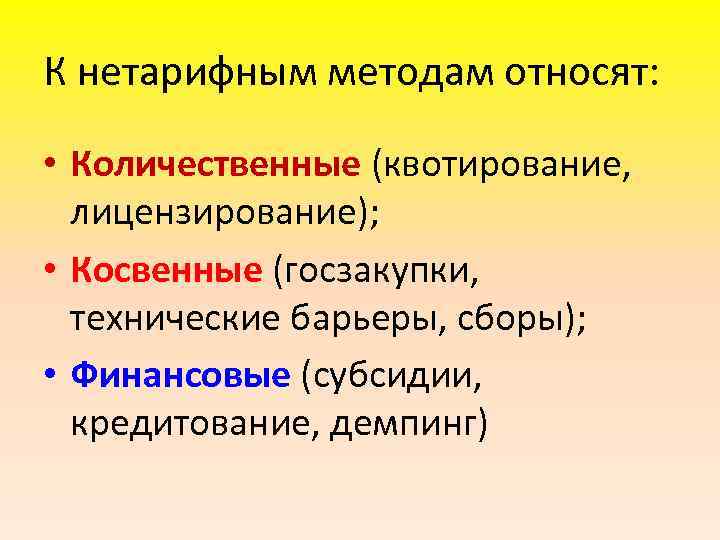 К нетарифным методам относят:

• Количественные (квотирование, лицензирование);

• Косвенные (госзакупки, технические барьеры, сборы);

• Финансовые (субсидии, кредитование, демпинг)